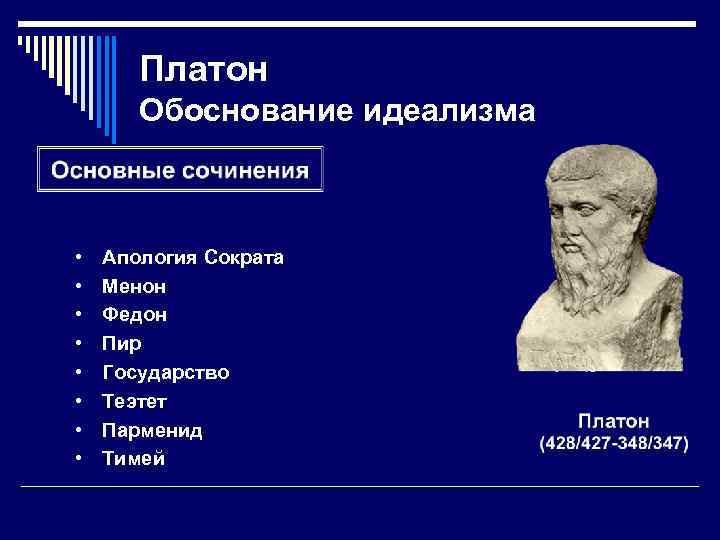 Платон
Обоснование идеализма

Основные сочинения

• Апология Сократа
• Менон
• Федон
• Пир
• Государство
• Теэтет
• Парменид
• Тимей

Платон
(428/427-348/347)